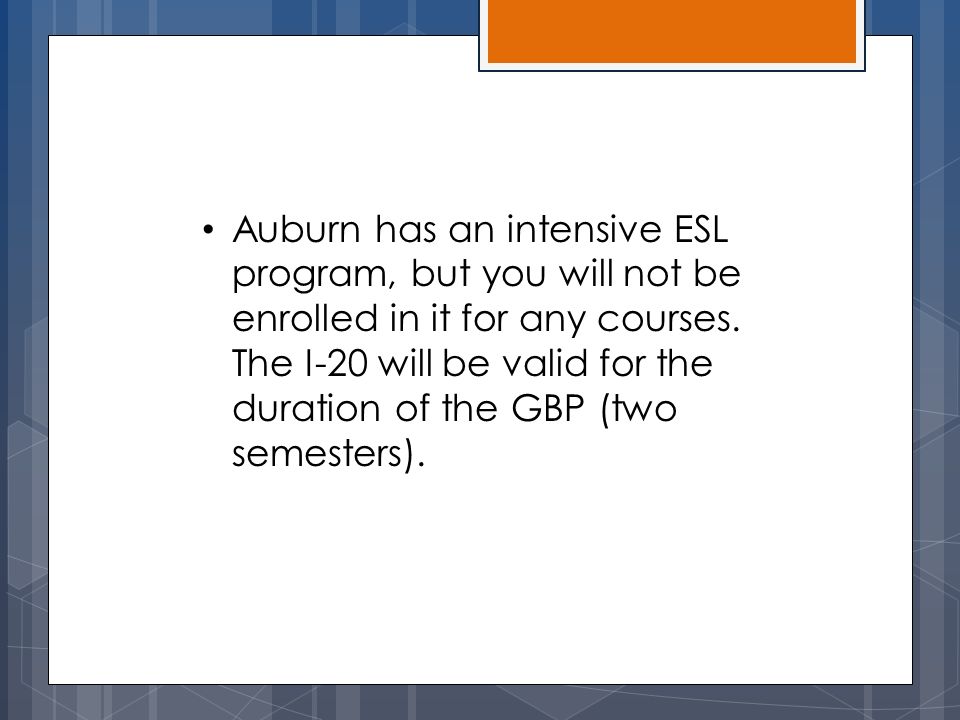 • Auburn has an intensive ESL program, but you will not be enrolled in it for any courses. The I-20 will be valid for the duration of the GBP (two semesters).